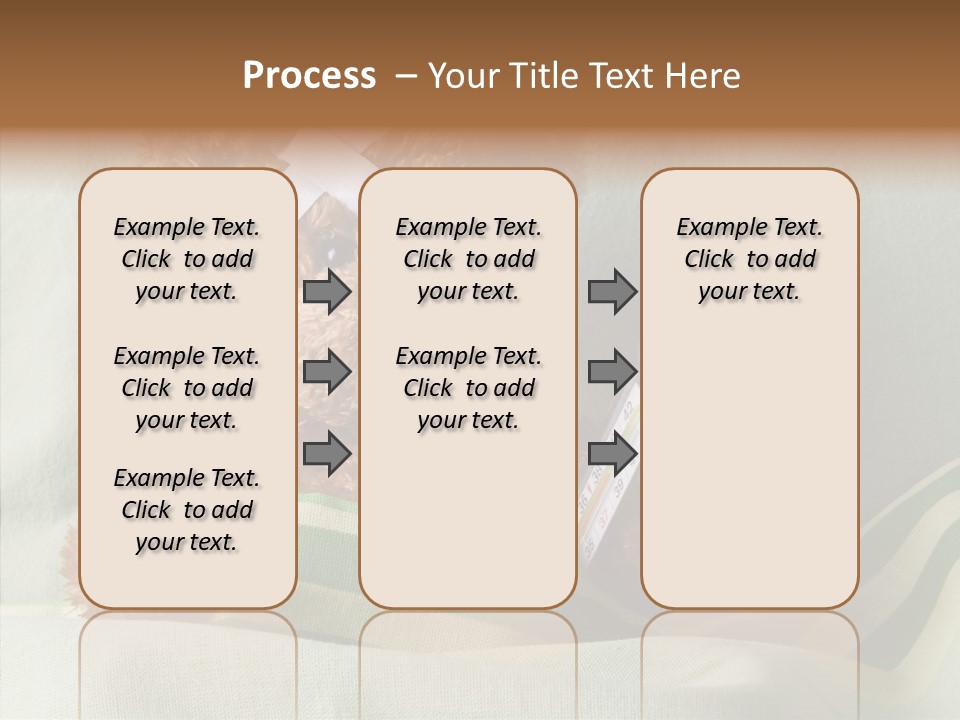 Process – Your Title Text Here

Example Text. Click to add your text.

Example Text. Click to add your text.

Example Text. Click to add your text.

Example Text. Click to add your text.

Example Text. Click to add your text.

Example Text. Click to add your text.